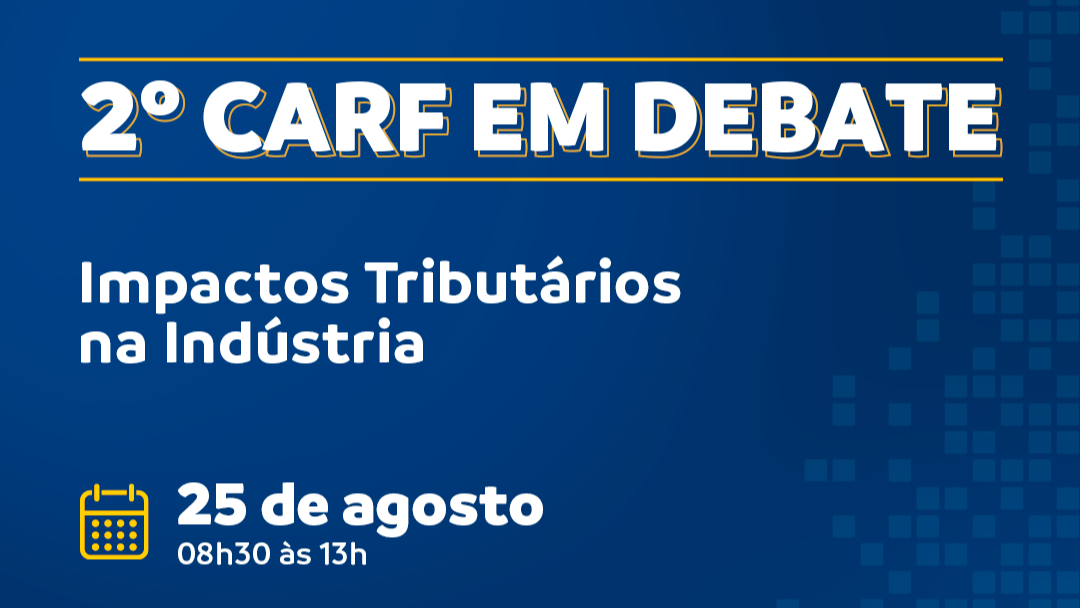 2º CARF EM DEBATE

Impactos Tributários na Indústria

25 de agosto
08h30 às 13h